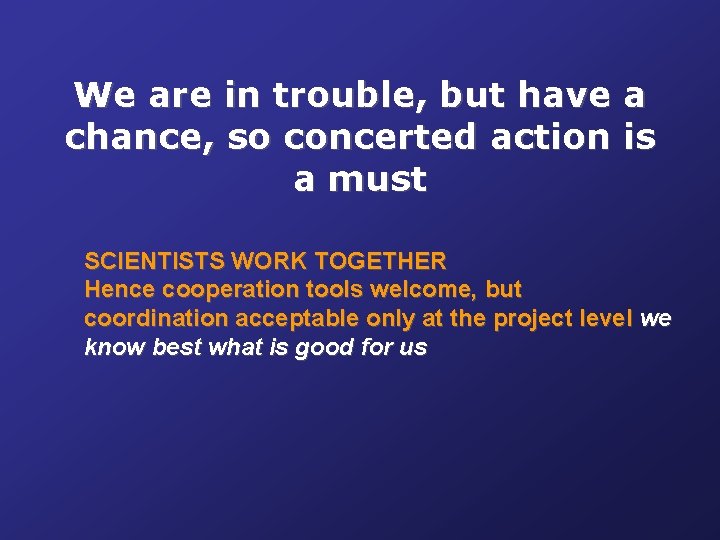 We are in trouble, but have a chance, so concerted action is a must

SCIENTISTS WORK TOGETHER
Hence cooperation tools welcome, but coordination acceptable only at the project level we know best what is good for us